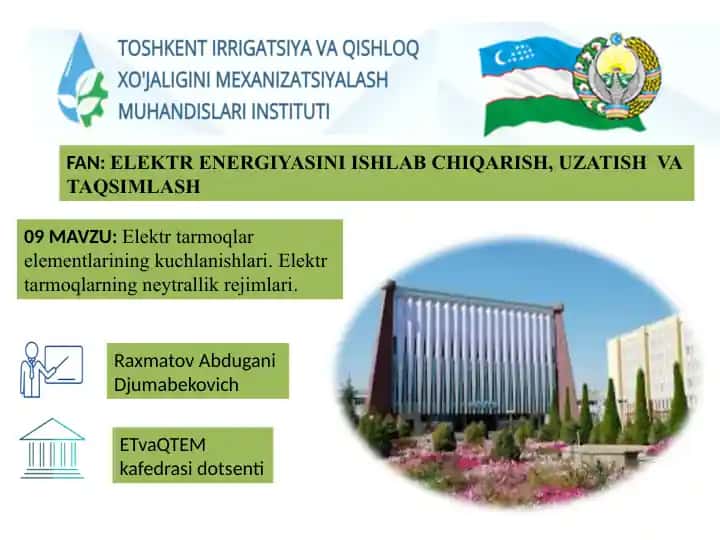 TOSHKENT IRRIGATSIYA VA QISHLOQ XO'JALIGINI MEXANIZATSIYALASH MUHANDISLARI INSTITUTI

FAN: ELEKTR ENERGIYASINI ISHLAB CHIQARISH, UZATISH VA TAQSIMLASH

09 MAVZU: Elektr tarmoqlar elementlarining kuchlanishlari. Elektr tarmoqlarning neytrallik rejimlari.

Raxmatov Abdugani Djumabekovich

ETvaQTEM kafedrasi dotsenti